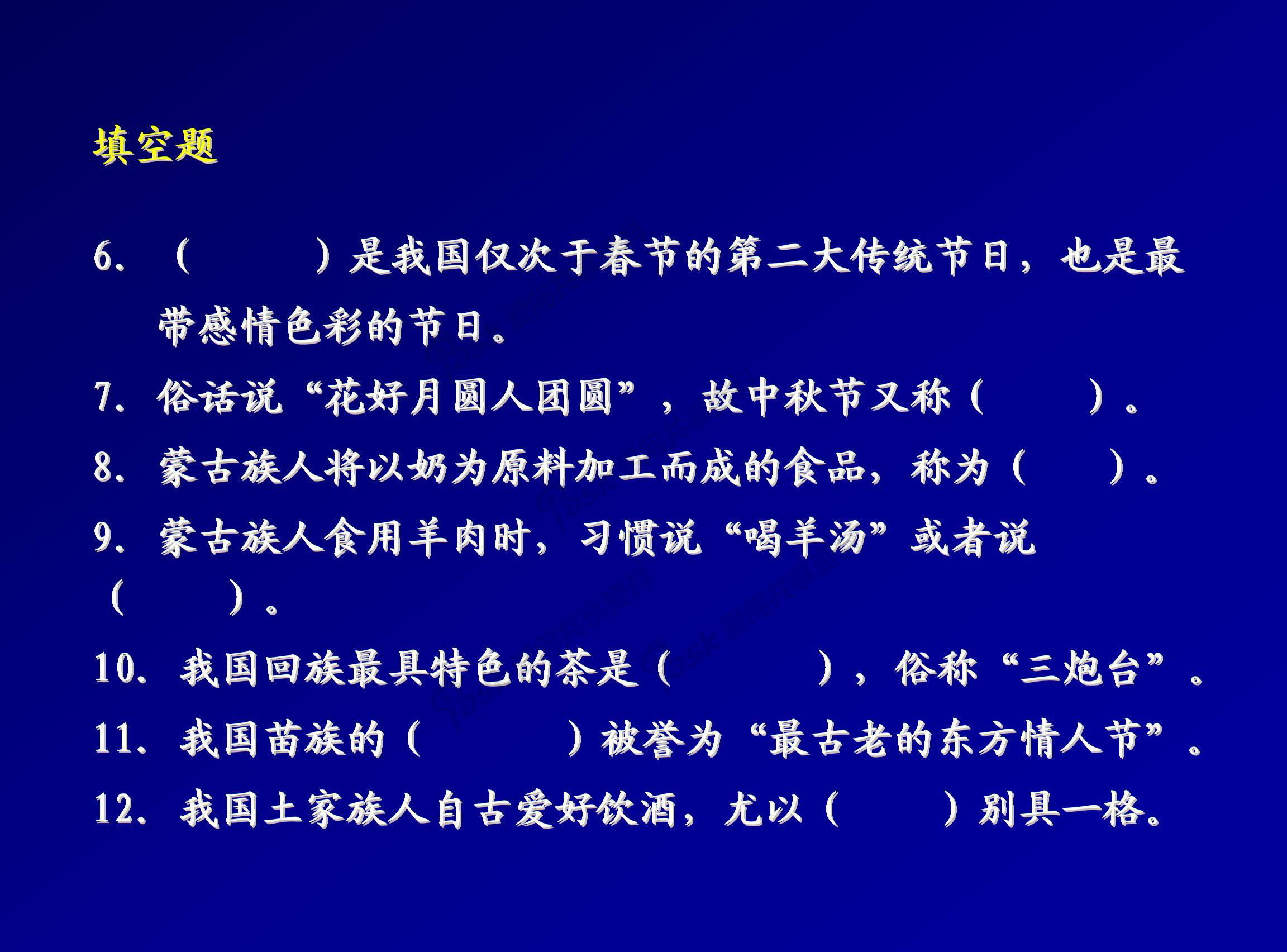 填空题

6. （　　　）是我国仅次于春节的第二大传统节日，也是最带感情色彩的节日。

7. 俗话说“花好月圆人团圆”，故中秋节又称（　　　）。

8. 蒙古族人将以奶为原料加工而成的食品，称为（　　）。

9. 蒙古族人食用羊肉时，习惯说“喝羊汤”或者说（　　　）。

10. 我国回族最具特色的茶是（　　　　），俗称“三炮台”。

11. 我国苗族的（　　　　）被誉为“最古老的东方情人节”。

12. 我国土家族人自古爱好饮酒，尤以（　　　）别具一格。